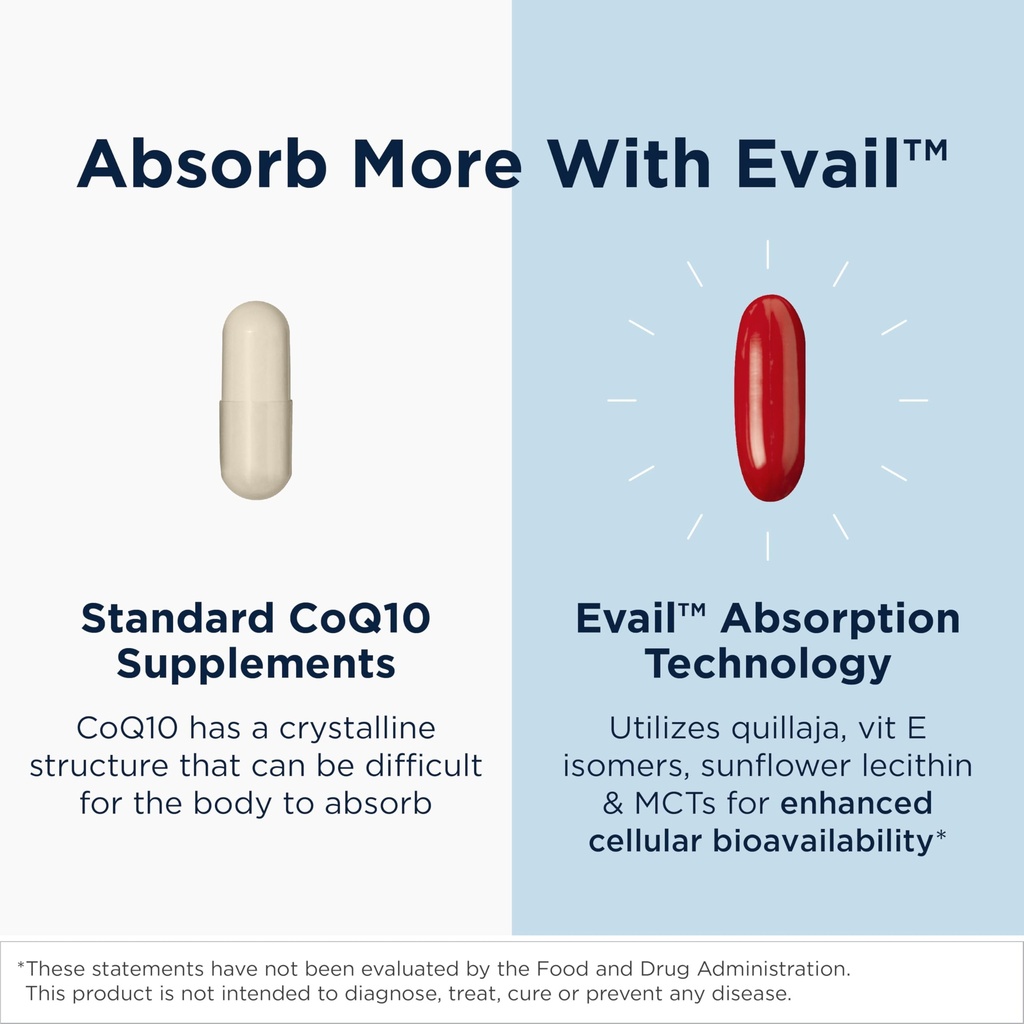 Absorb More With Evail™

Standard CoQ10 Supplements

CoQ10 has a crystalline structure that can be difficult for the body to absorb

Evail™ Absorption Technology

Utilizes quillaja, vit E isomers, sunflower lecithin & MCTs for enhanced cellular bioavailability*

*These statements have not been evaluated by the Food and Drug Administration. This product is not intended to diagnose, treat, cure or prevent any disease.